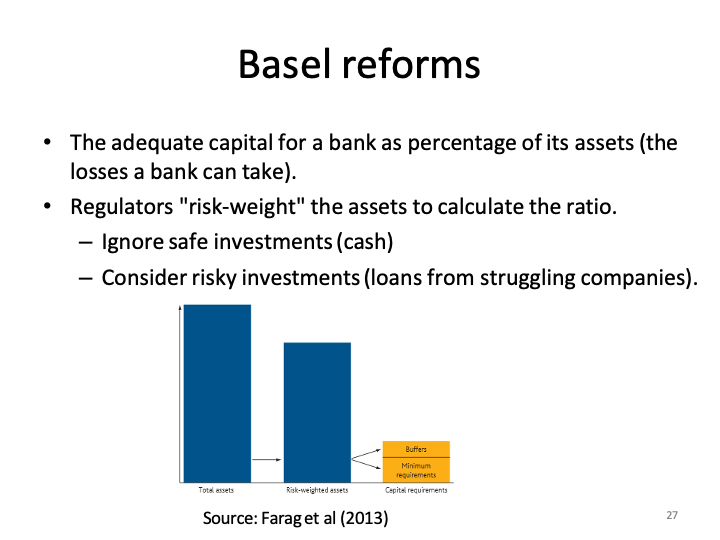 Basel reforms

• The adequate capital for a bank as percentage of its assets (the losses a bank can take).

• Regulators "risk-weight" the assets to calculate the ratio.

– Ignore safe investments (cash)

– Consider risky investments (loans from struggling companies).

Buffers

Minimum requirements

Total assets

Risk-weighted assets

Capital requirements

Source: Farag et al (2013)

27